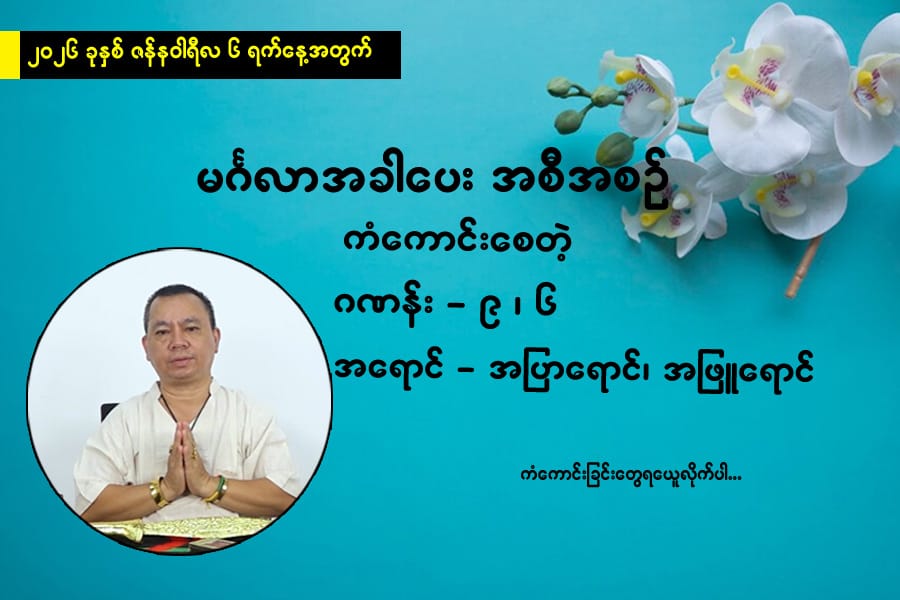 ၂၀၂၆ ခုနှစ် ဇန်နဝါရီလ ၆ ရက်နေ့အတွက်

မင်္ဂလာအခါပေး အစီအစဉ်

ကံကောင်းစေတဲ့

ဂဏန်း – ၉ ၊ ၆

အရောင် – အပြာရောင်၊ အဖြူရောင်

ကံကောင်းခြင်းတွေရယူလိုက်ပါ...